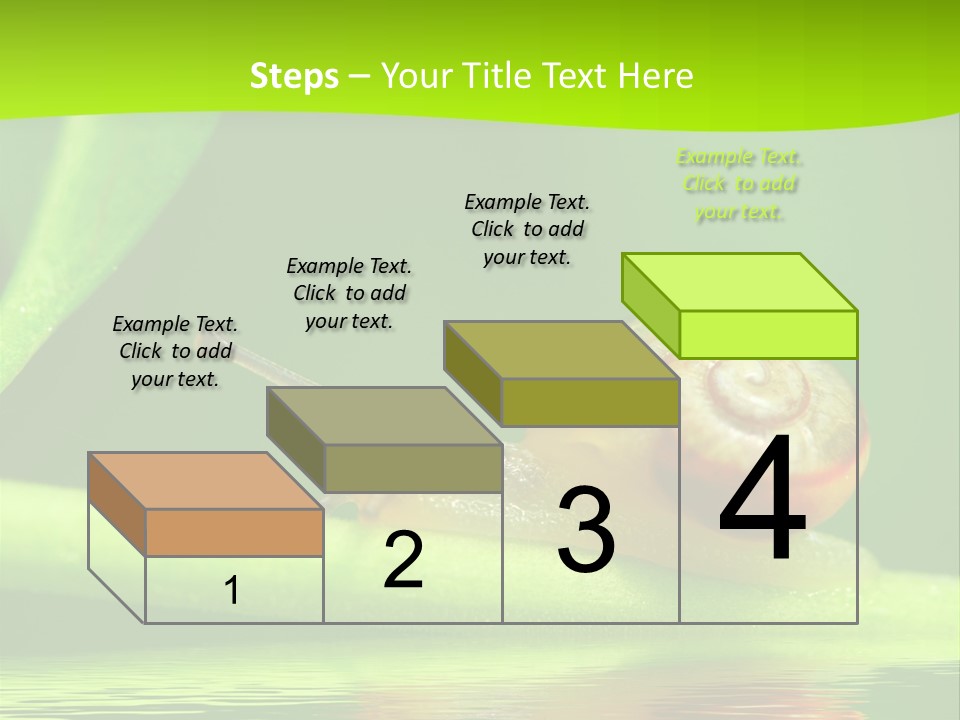 Steps – Your Title Text Here

Example Text. Click to add your text.

Example Text. Click to add your text.

Example Text. Click to add your text.

Example Text. Click to add your text.

1

2

3

4